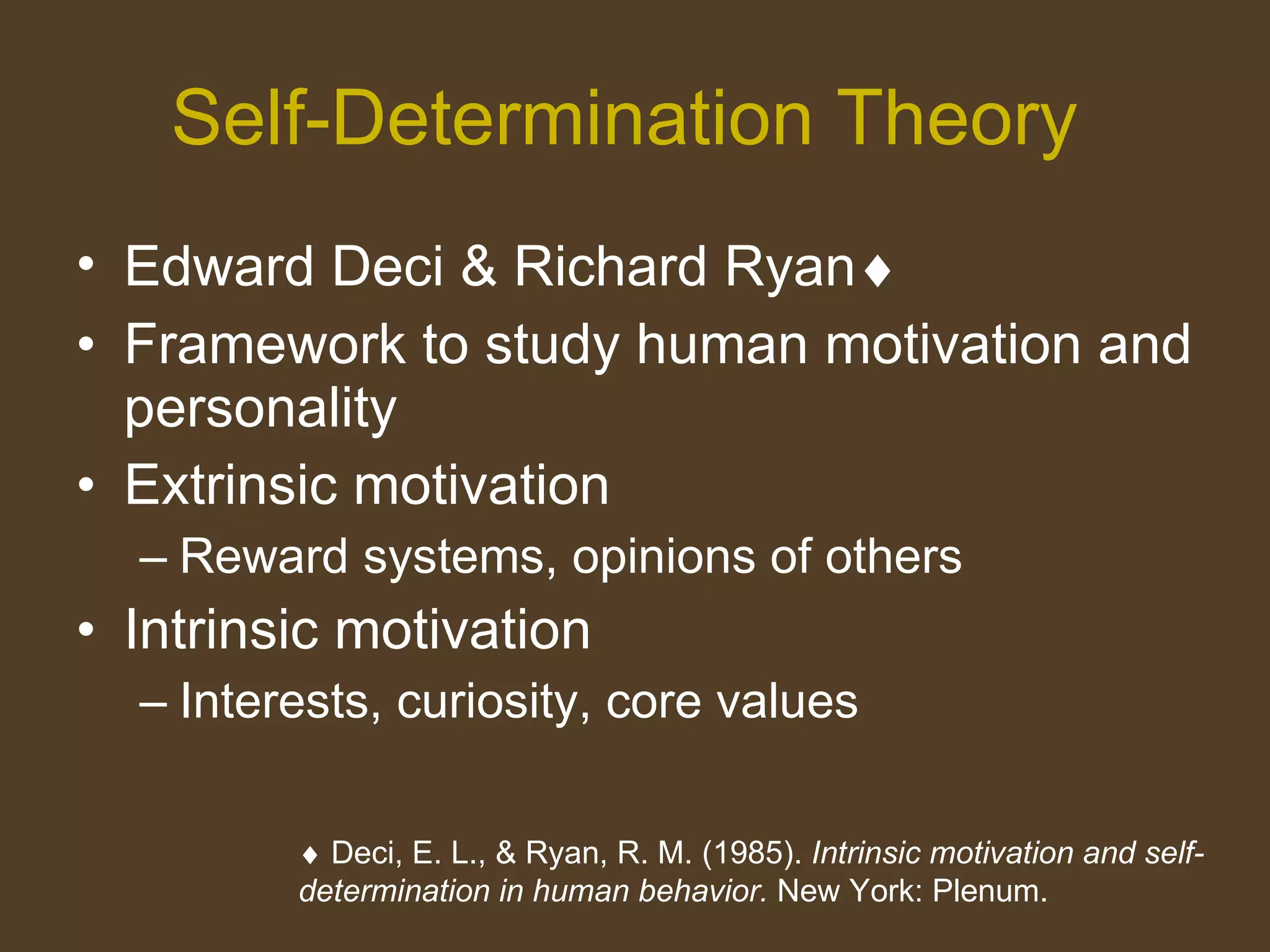 Self-Determination Theory

• Edward Deci & Richard Ryan♦
• Framework to study human motivation and personality
• Extrinsic motivation
– Reward systems, opinions of others
• Intrinsic motivation
– Interests, curiosity, core values

♦ Deci, E. L., & Ryan, R. M. (1985). Intrinsic motivation and self-determination in human behavior. New York: Plenum.